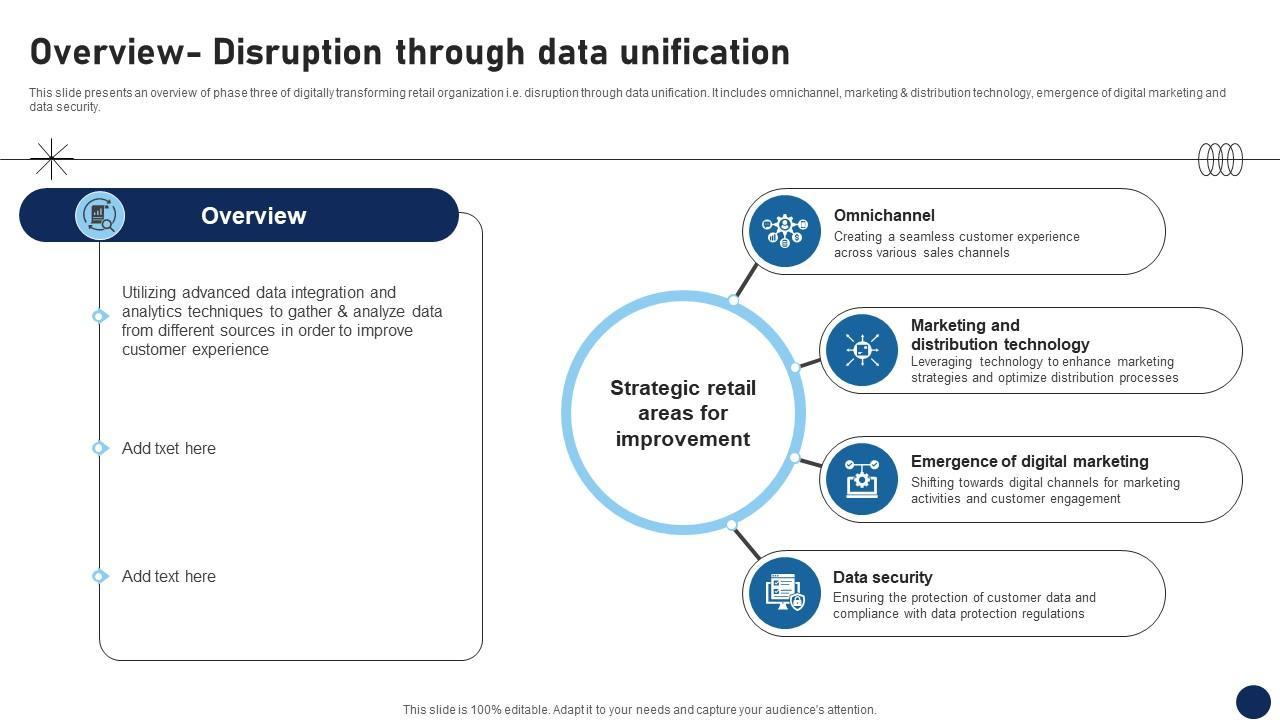 Overview- Disruption through data unification

This slide presents an overview of phase three of digitally transforming retail organization i.e. disruption through data unification. It includes omnichannel, marketing & distribution technology, emergence of digital marketing and data security.

Overview

Utilizing advanced data integration and analytics techniques to gather & analyze data from different sources in order to improve customer experience

Add txet here

Add text here

Strategic retail areas for improvement

Omnichannel
Creating a seamless customer experience across various sales channels

Marketing and distribution technology
Leveraging technology to enhance marketing strategies and optimize distribution processes

Emergence of digital marketing
Shifting towards digital channels for marketing activities and customer engagement

Data security
Ensuring the protection of customer data and compliance with data protection regulations

This slide is 100% editable. Adapt it to your needs and capture your audience's attention.